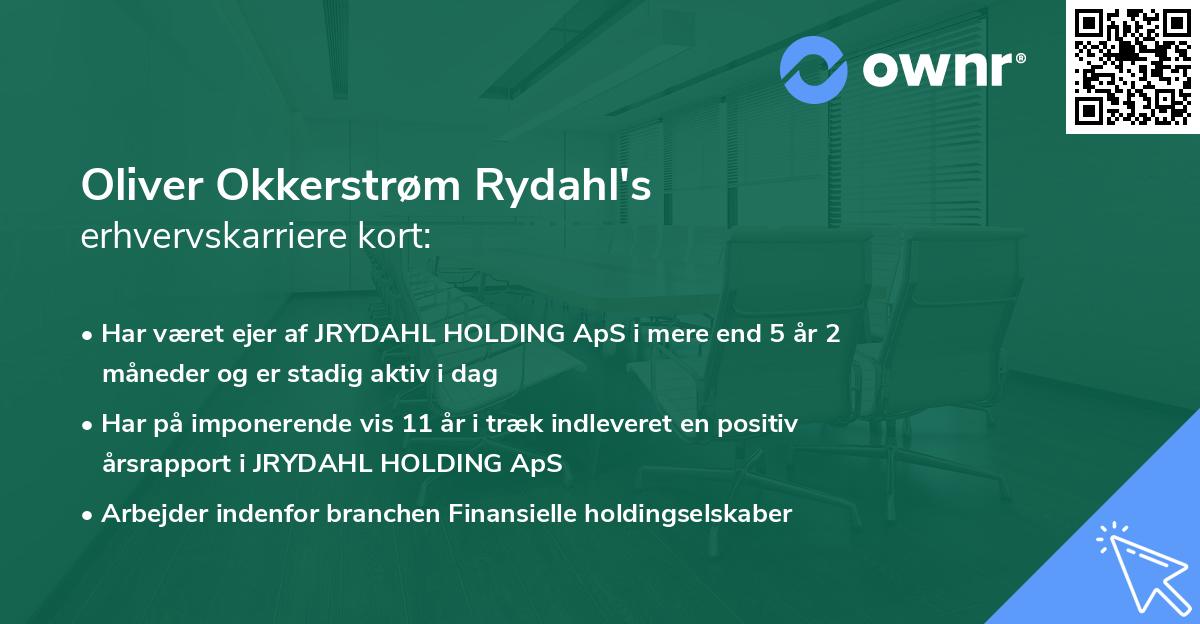 ownr®

Oliver Okkerstrøm Rydahl's
erhvervskarriere kort:

• Har været ejer af JRYDAHL HOLDING ApS i mere end 5 år 2 måneder og er stadig aktiv i dag

• Har på imponerende vis 11 år i træk indleveret en positiv årsrapport i JRYDAHL HOLDING ApS

• Arbejder indenfor branchen Finansielle holdingselskaber